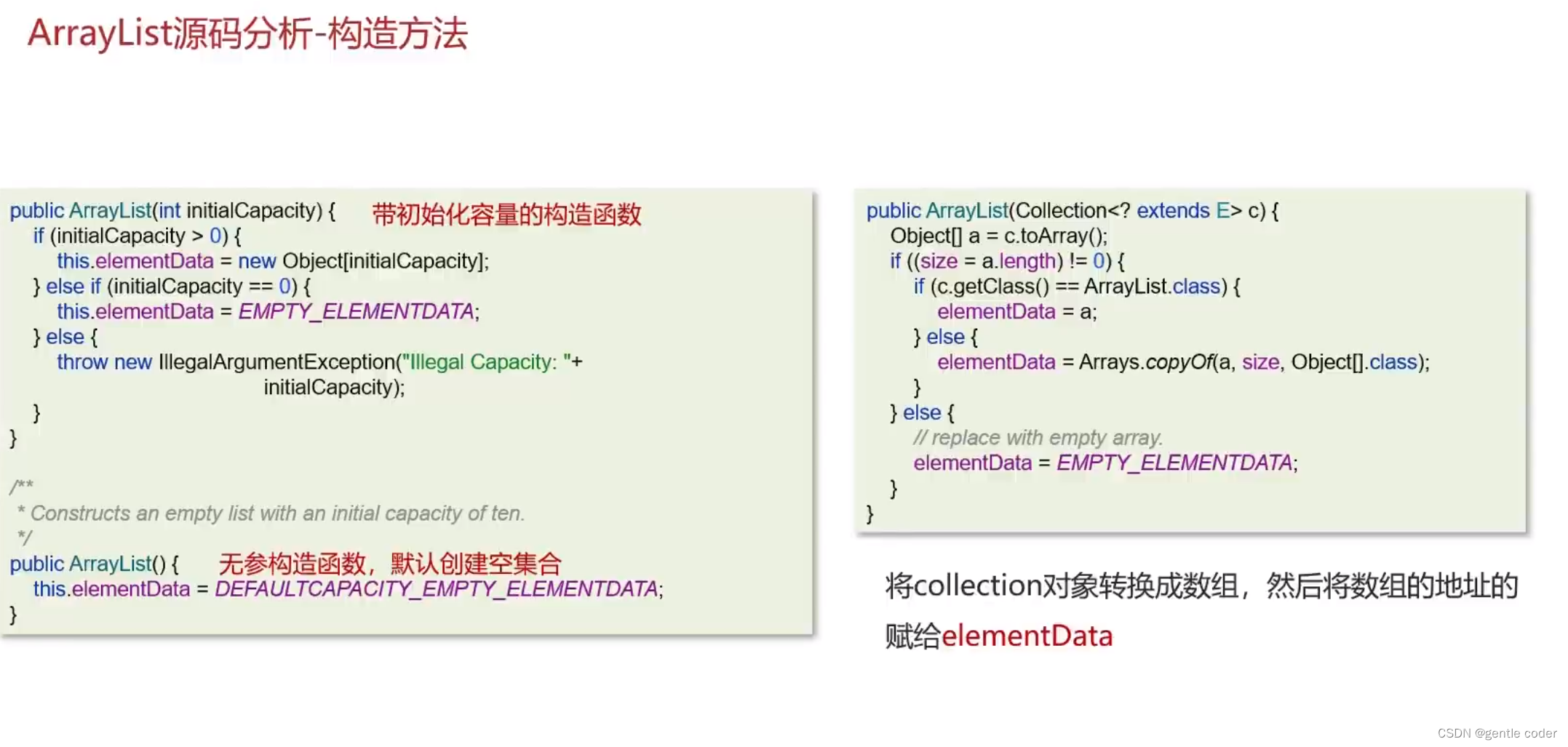 ArrayList源码分析-构造方法

public ArrayList(int initialCapacity) { 带初始化容量的构造函数
    if (initialCapacity > 0) {
        this.elementData = new Object[initialCapacity];
    } else if (initialCapacity == 0) {
        this.elementData = EMPTY_ELEMENTDATA;
    } else {
        throw new IllegalArgumentException("Illegal Capacity: "+
                                           initialCapacity);
    }
}

/**
 * Constructs an empty list with an initial capacity of ten.
 */
public ArrayList() { 无参构造函数，默认创建空集合
    this.elementData = DEFAULTCAPACITY_EMPTY_ELEMENTDATA;
}

public ArrayList(Collection<? extends E> c) {
    Object[] a = c.toArray();
    if ((size = a.length) != 0) {
        if (c.getClass() == ArrayList.class) {
            elementData = a;
        } else {
            elementData = Arrays.copyOf(a, size, Object[].class);
        }
    } else {
        // replace with empty array.
        elementData = EMPTY_ELEMENTDATA;
    }
}

将collection对象转换成数组，然后将数组的地址的赋给elementData

CSDN @gentle coder